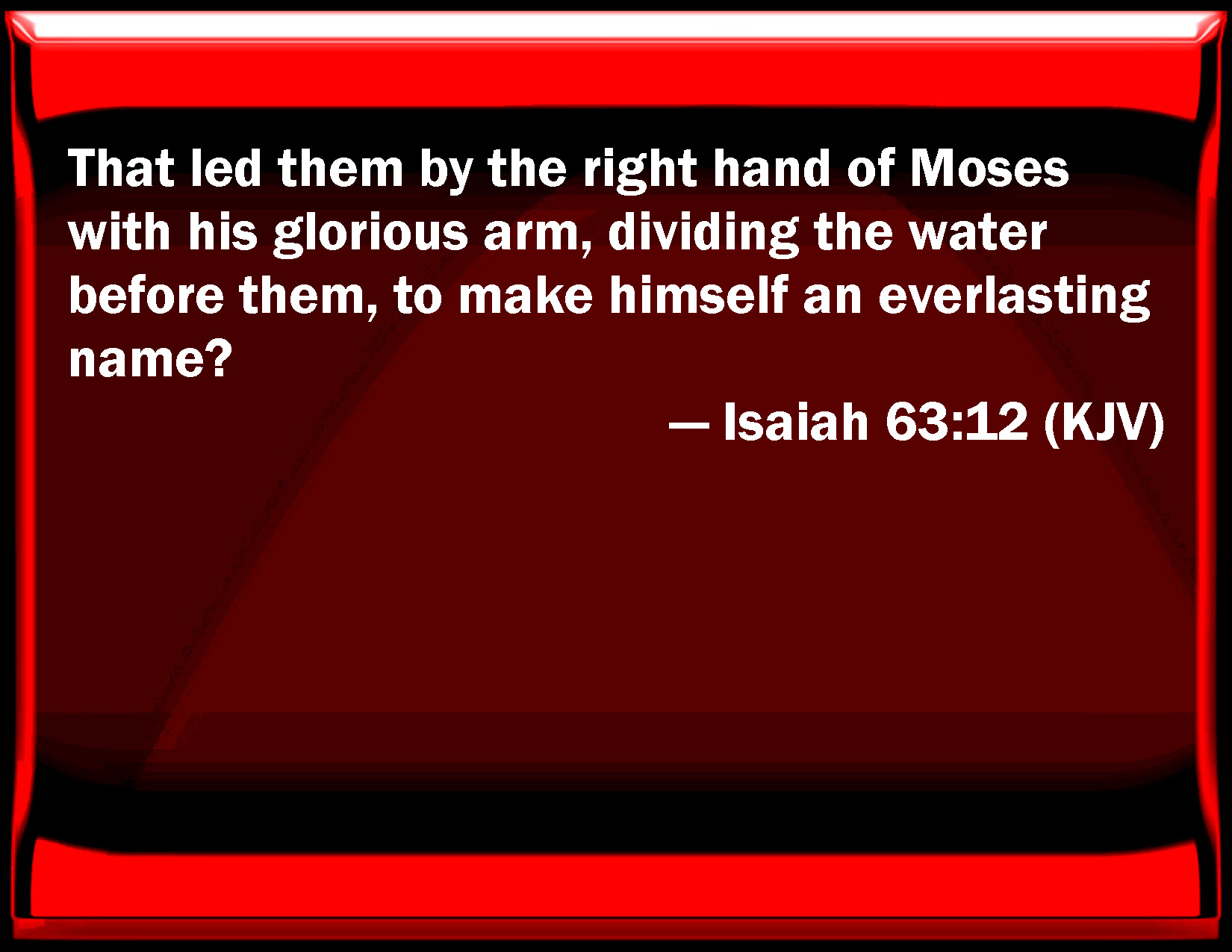 That led them by the right hand of Moses with his glorious arm, dividing the water before them, to make himself an everlasting name?

— Isaiah 63:12 (KJV)